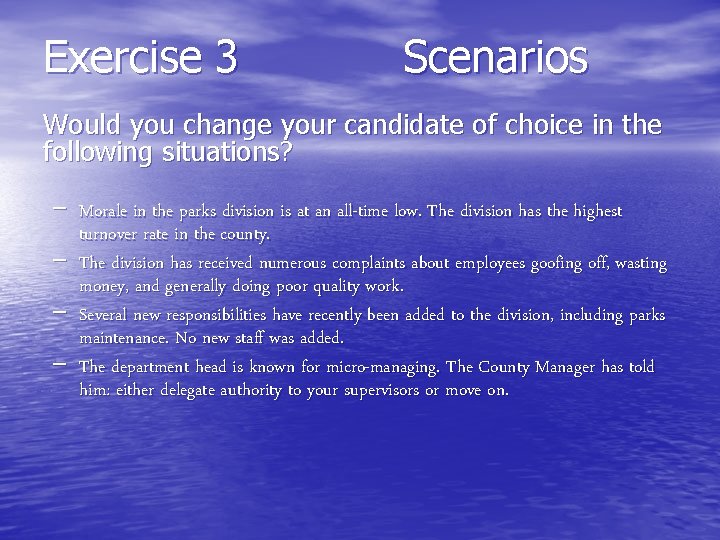 Exercise 3 Scenarios

Would you change your candidate of choice in the following situations?

– Morale in the parks division is at an all-time low. The division has the highest turnover rate in the county.
– The division has received numerous complaints about employees goofing off, wasting money, and generally doing poor quality work.
– Several new responsibilities have recently been added to the division, including parks maintenance. No new staff was added.
– The department head is known for micro-managing. The County Manager has told him: either delegate authority to your supervisors or move on.